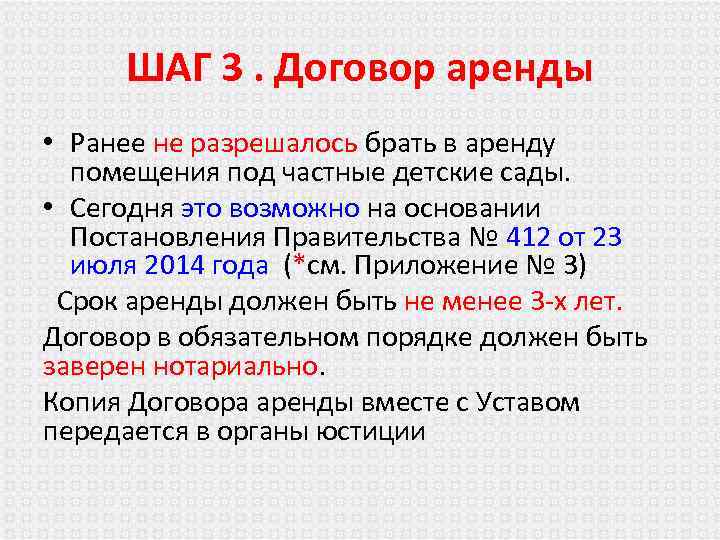 ШАГ 3 . Договор аренды

• Ранее не разрешалось брать в аренду помещения под частные детские сады.

• Сегодня это возможно на основании Постановления Правительства № 412 от 23 июля 2014 года (*см. Приложение № 3)

Срок аренды должен быть не менее 3-х лет.

Договор в обязательном порядке должен быть заверен нотариально.

Копия Договора аренды вместе с Уставом передается в органы юстиции